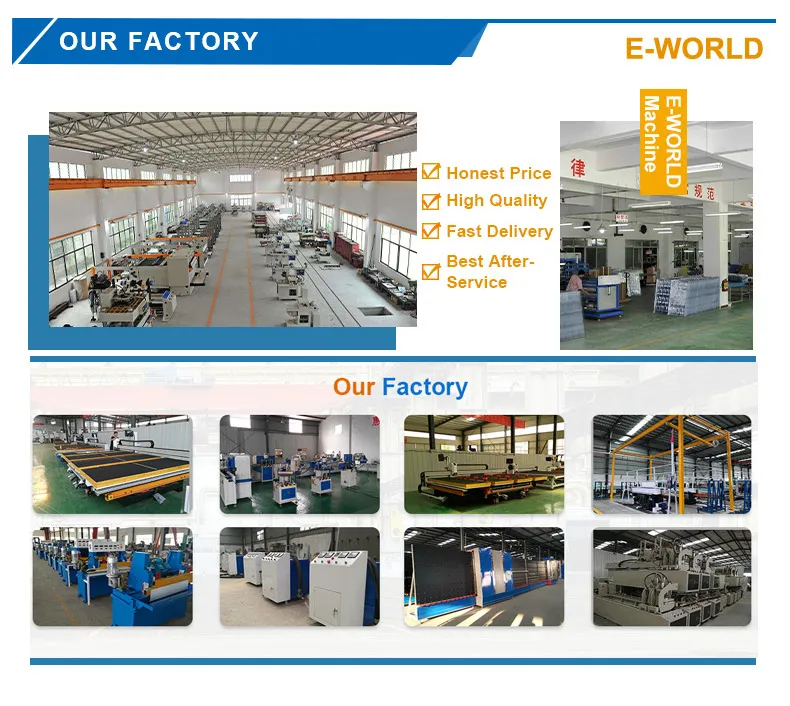 OUR FACTORY

E-WORLD

Honest Price
High Quality
Fast Delivery
Best After-Service

E-WORLD Machine

律

规范

Our Factory